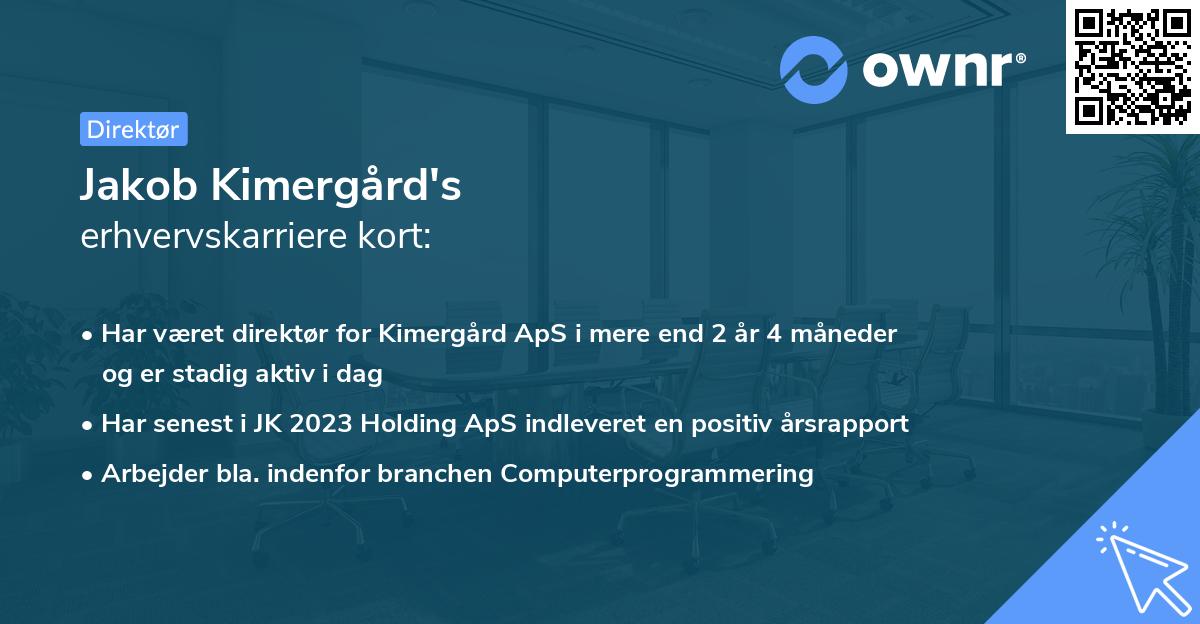 ownr®

Direktør

Jakob Kimergård's
erhvervskarriere kort:

• Har været direktør for Kimergård ApS i mere end 2 år 4 måneder og er stadig aktiv i dag
• Har senest i JK 2023 Holding ApS indleveret en positiv årsrapport
• Arbejder bla. indenfor branchen Computerprogrammering